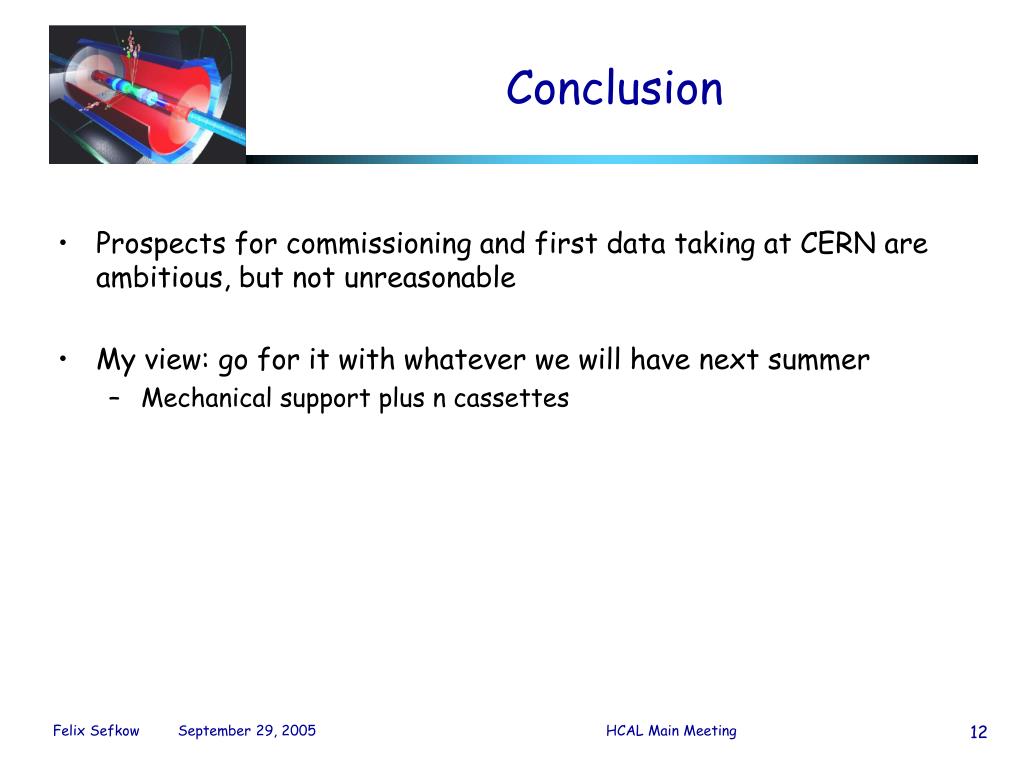 Conclusion

• Prospects for commissioning and first data taking at CERN are ambitious, but not unreasonable

• My view: go for it with whatever we will have next summer
– Mechanical support plus n cassettes

Felix Sefkow September 29, 2005 HCAL Main Meeting 12